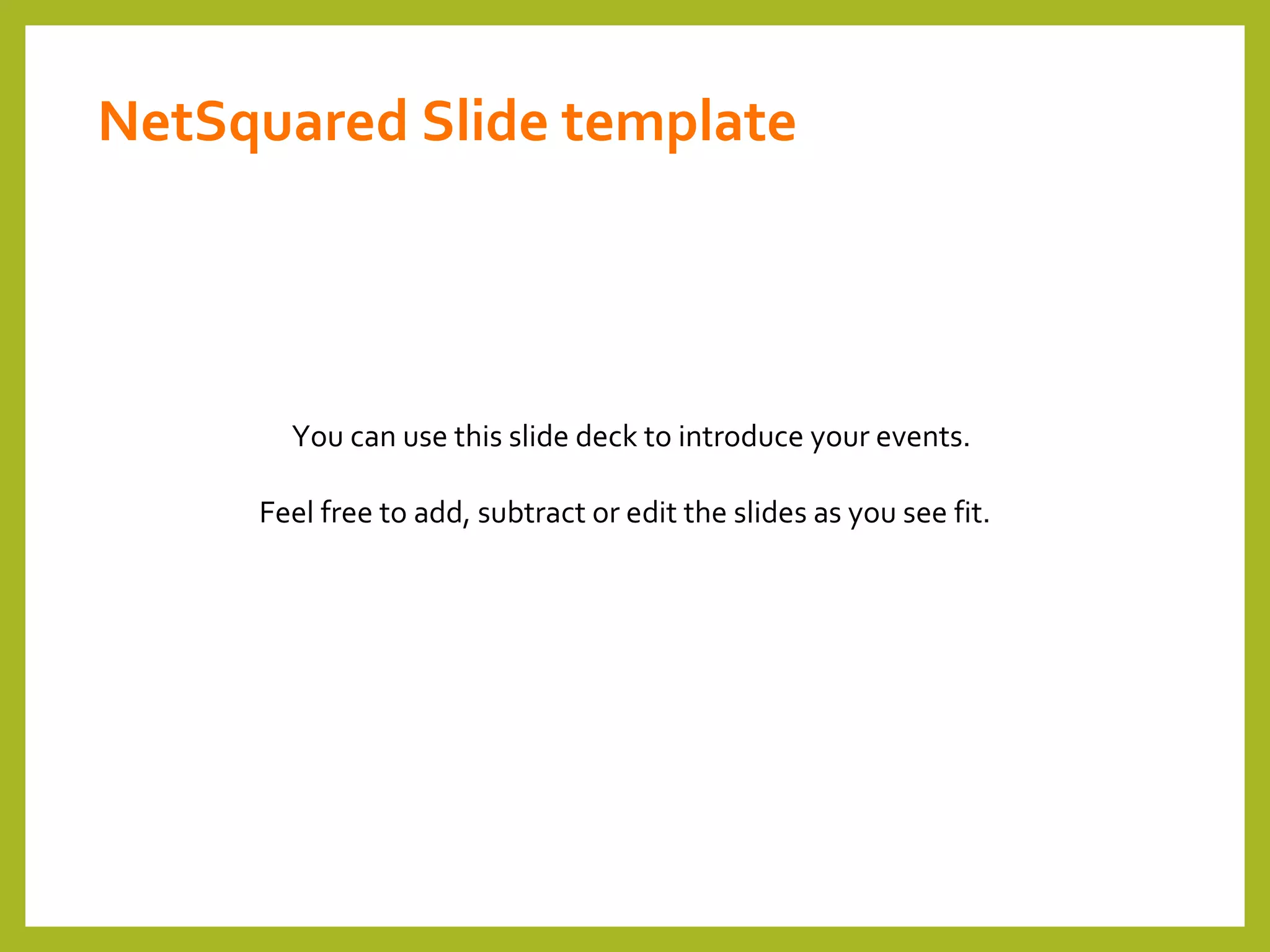 NetSquared Slide template

You can use this slide deck to introduce your events.

Feel free to add, subtract or edit the slides as you see fit.